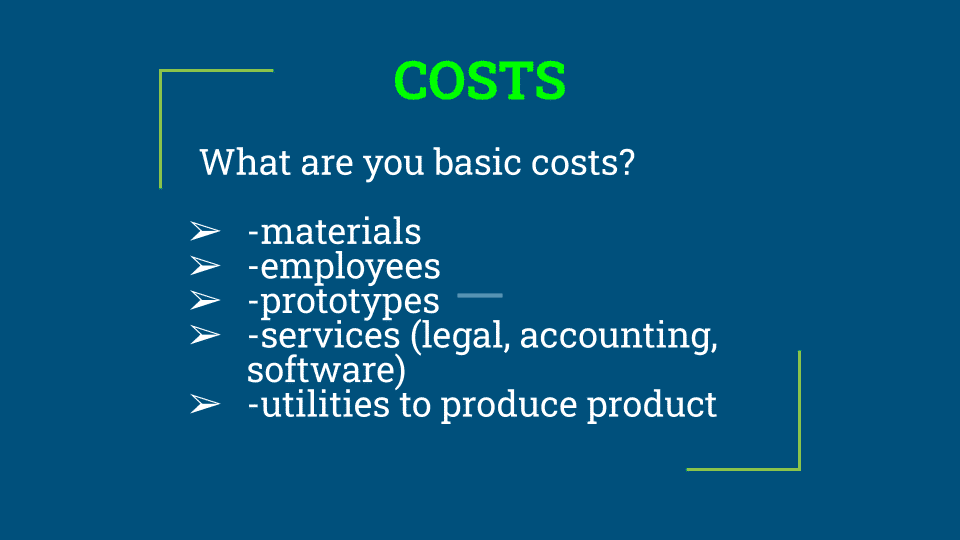 COSTS

What are you basic costs?

➢ -materials
➢ -employees
➢ -prototypes
➢ -services (legal, accounting, software)
➢ -utilities to produce product